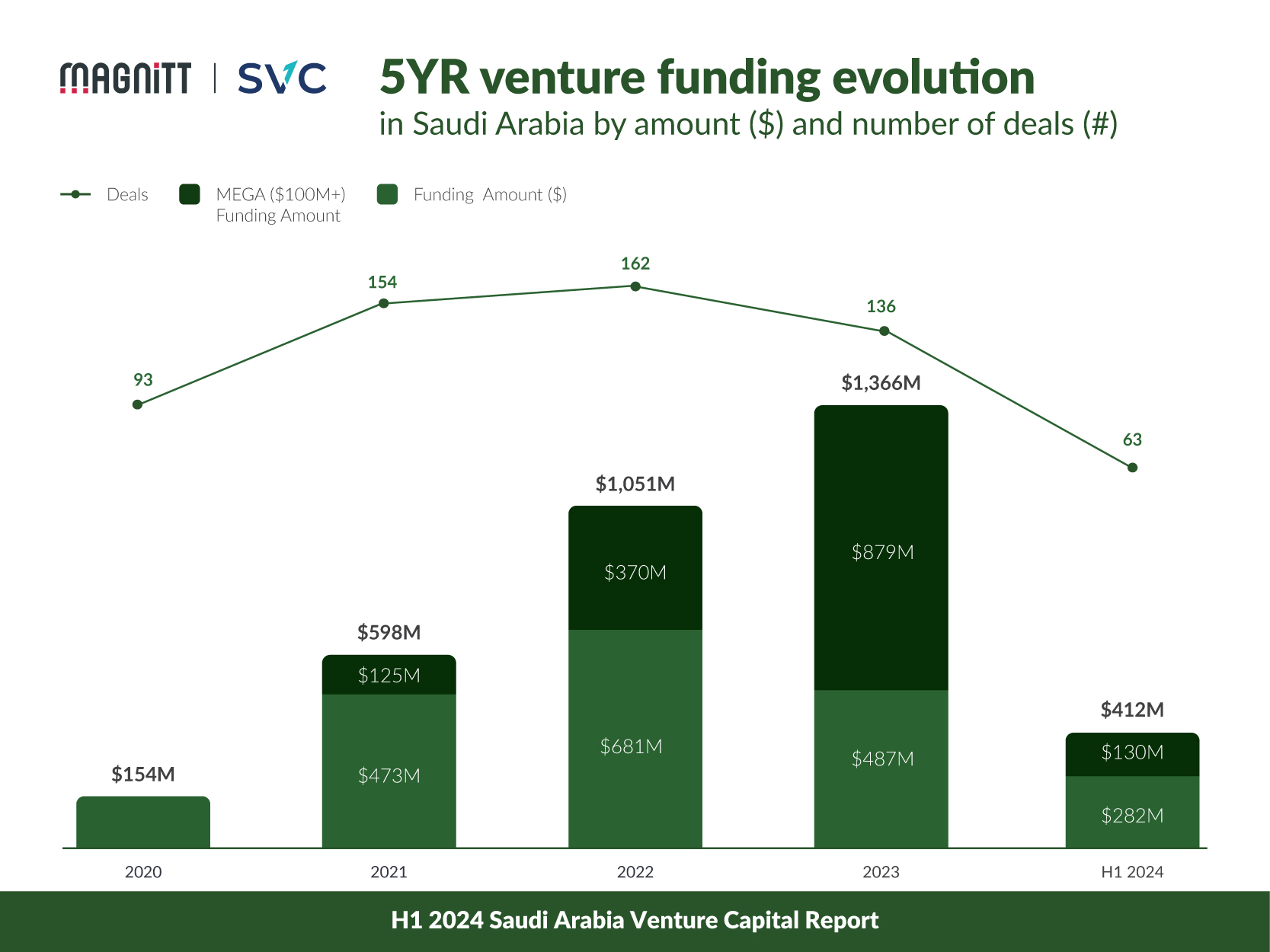 MAGNiTT | SVC

5YR venture funding evolution
in Saudi Arabia by amount ($) and number of deals (#)

Deals MEGA ($100M+) Funding Amount Funding Amount ($)

93
154
162
136
63

$154M
$598M
$125M
$473M
$1,051M
$370M
$681M
$1,366M
$879M
$487M
$412M
$130M
$282M

2020
2021
2022
2023
H1 2024

H1 2024 Saudi Arabia Venture Capital Report